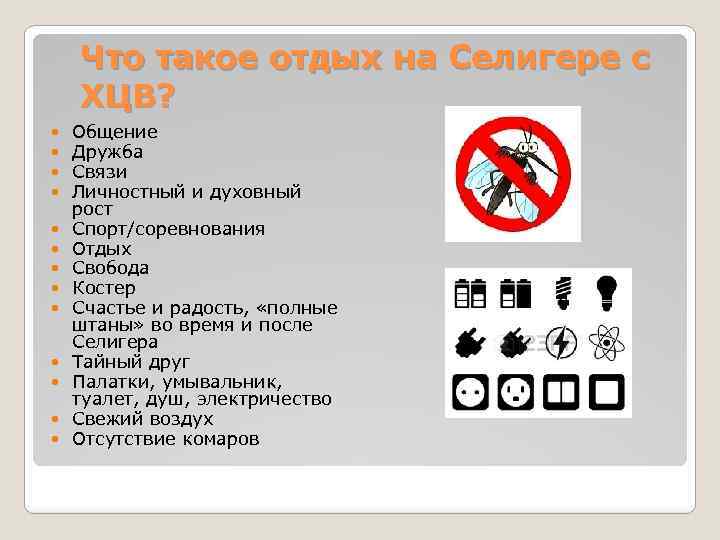 Что такое отдых на Селигере с ХЦВ?

- Общение
- Дружба
- Связи
- Личностный и духовный рост
- Спорт/соревнования
- Отдых
- Свобода
- Костер
- Счастье и радость, «полные штаны» во время и после Селигера
- Тайный друг
- Палатки, умывальник, туалет, душ, электричество
- Свежий воздух
- Отсутствие комаров